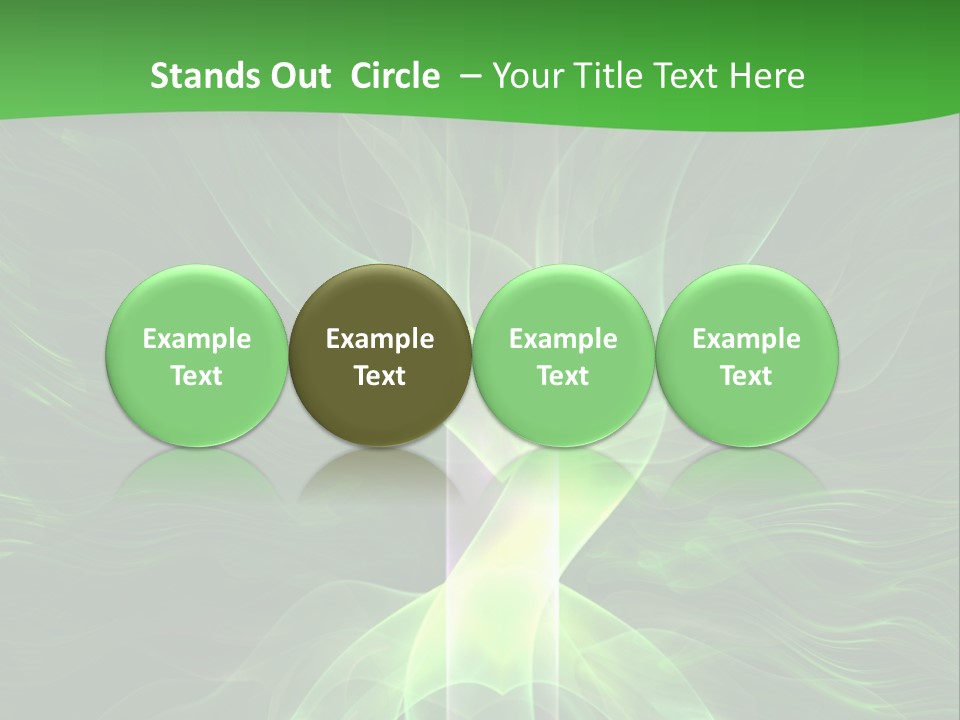 Stands Out Circle – Your Title Text Here

Example Text

Example Text

Example Text

Example Text